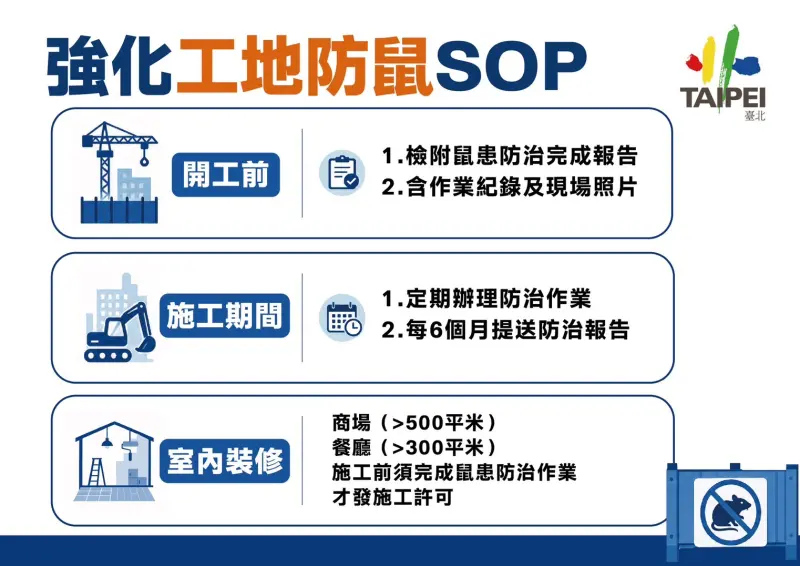 強化工地防鼠SOP

TAIPEI
臺北

開工前

1.檢附鼠患防治完成報告
2.含作業紀錄及現場照片

施工期間

1.定期辦理防治作業
2.每6個月提送防治報告

室內裝修

商場（>500平米）
餐廳（>300平米）
施工前須完成鼠患防治作業
才發施工許可